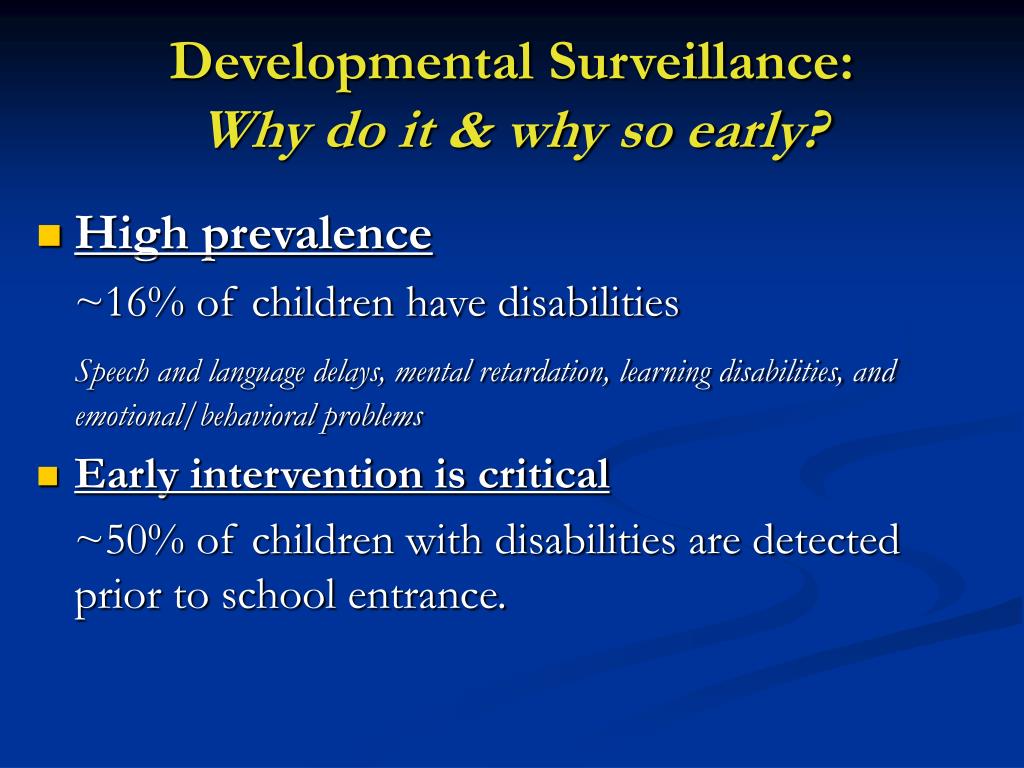 Developmental Surveillance:
Why do it & why so early?

High prevalence

~16% of children have disabilities

Speech and language delays, mental retardation, learning disabilities, and emotional/behavioral problems

Early intervention is critical

~50% of children with disabilities are detected prior to school entrance.